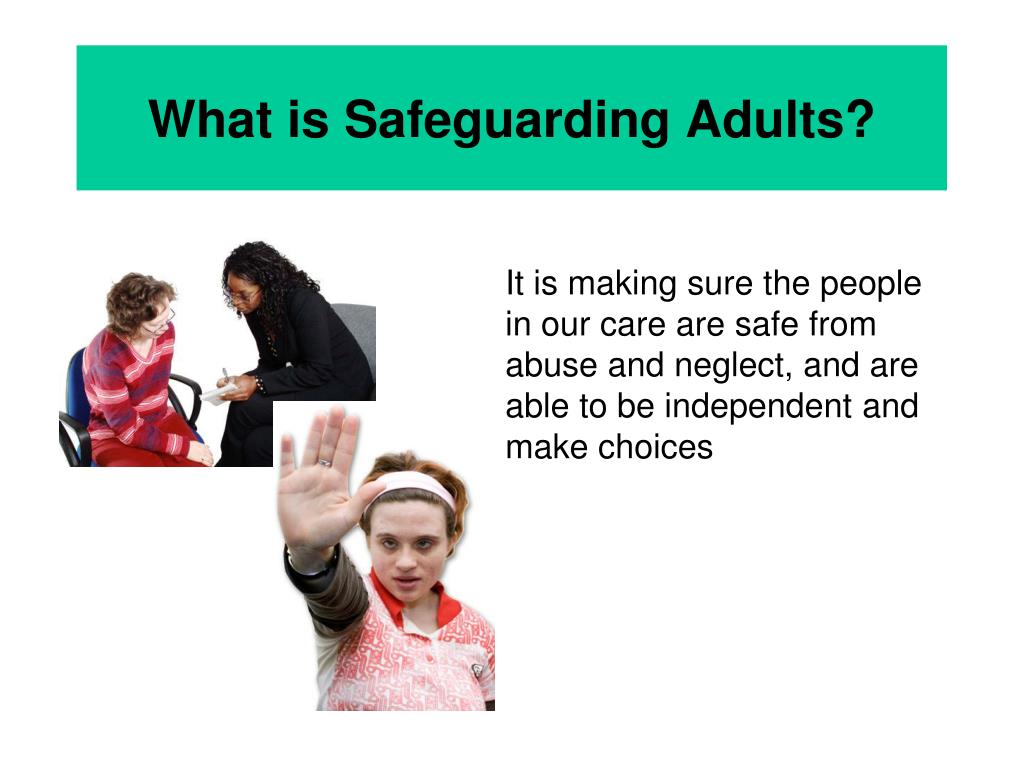 What is Safeguarding Adults?

It is making sure the people in our care are safe from abuse and neglect, and are able to be independent and make choices